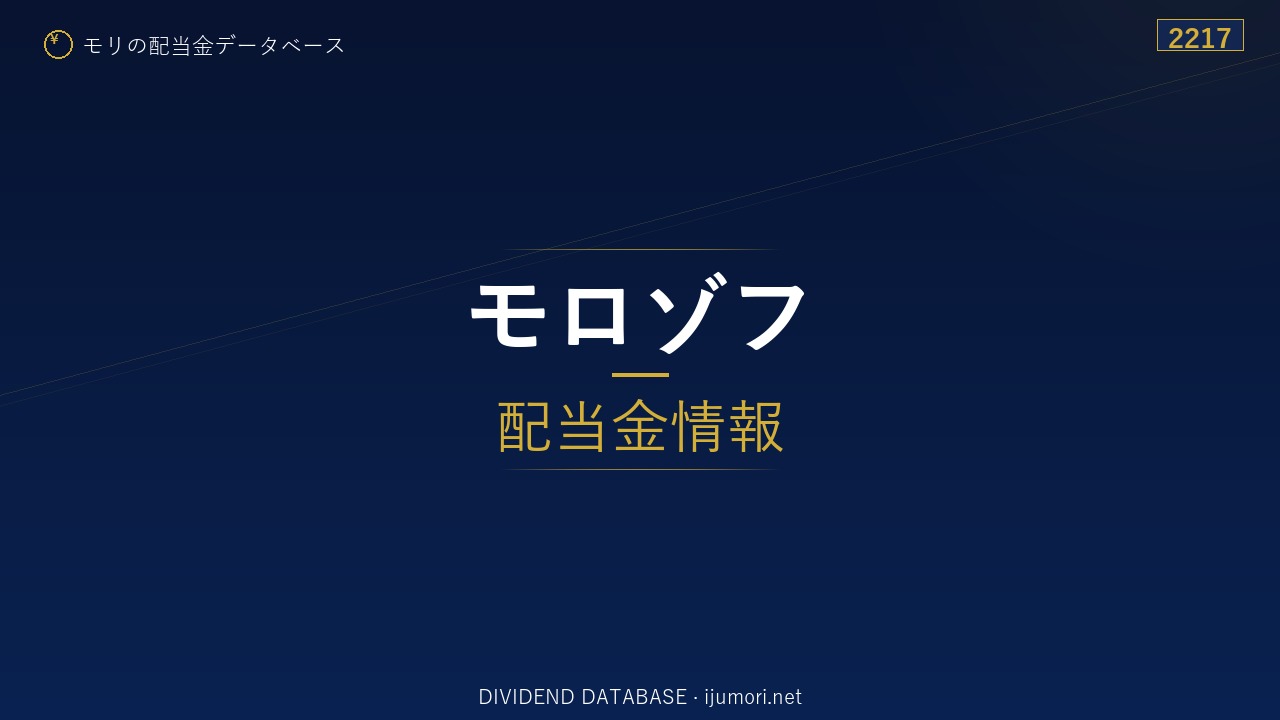 ¥ モリの配当金データベース

2217

モロゾフ

配当金情報

DIVIDEND DATABASE · ijumori.net